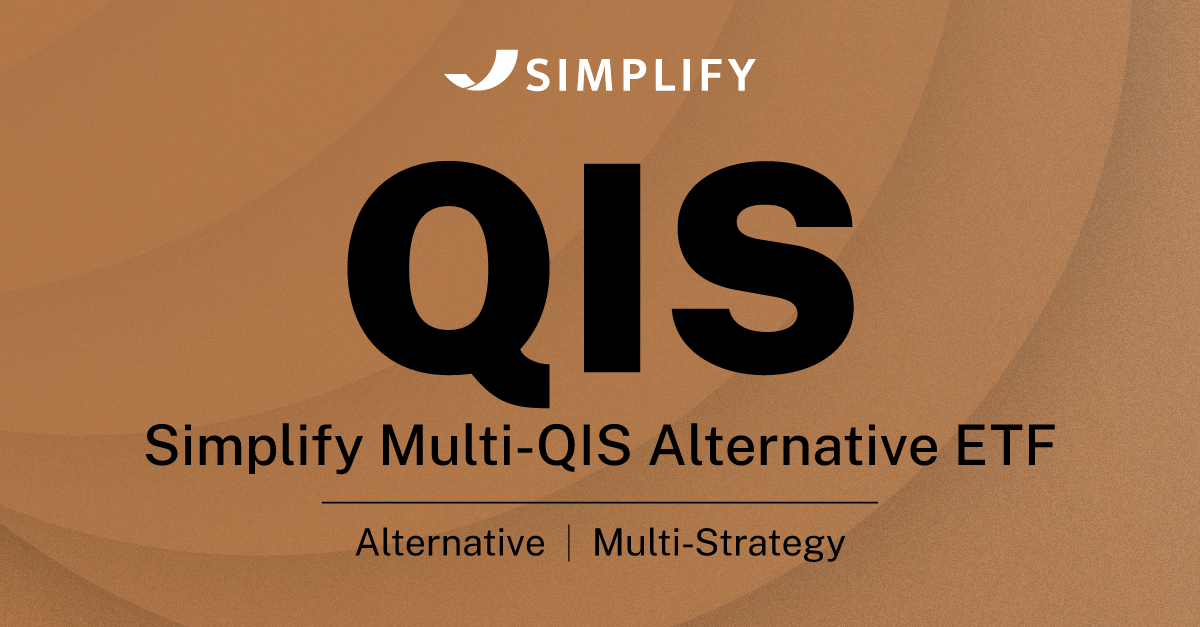 SIMPLIFY

QIS

Simplify Multi-QIS Alternative ETF

Alternative | Multi-Strategy